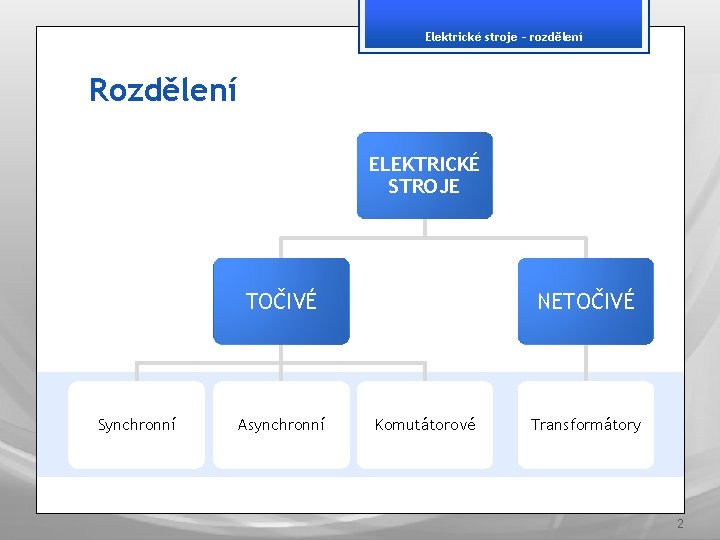 Elektrické stroje - rozdělení

Rozdělení

ELEKTRICKÉ STROJE

TOČIVÉ

NETOČIVÉ

Synchronní

Asynchronní

Komutátorové

Transformátory

2